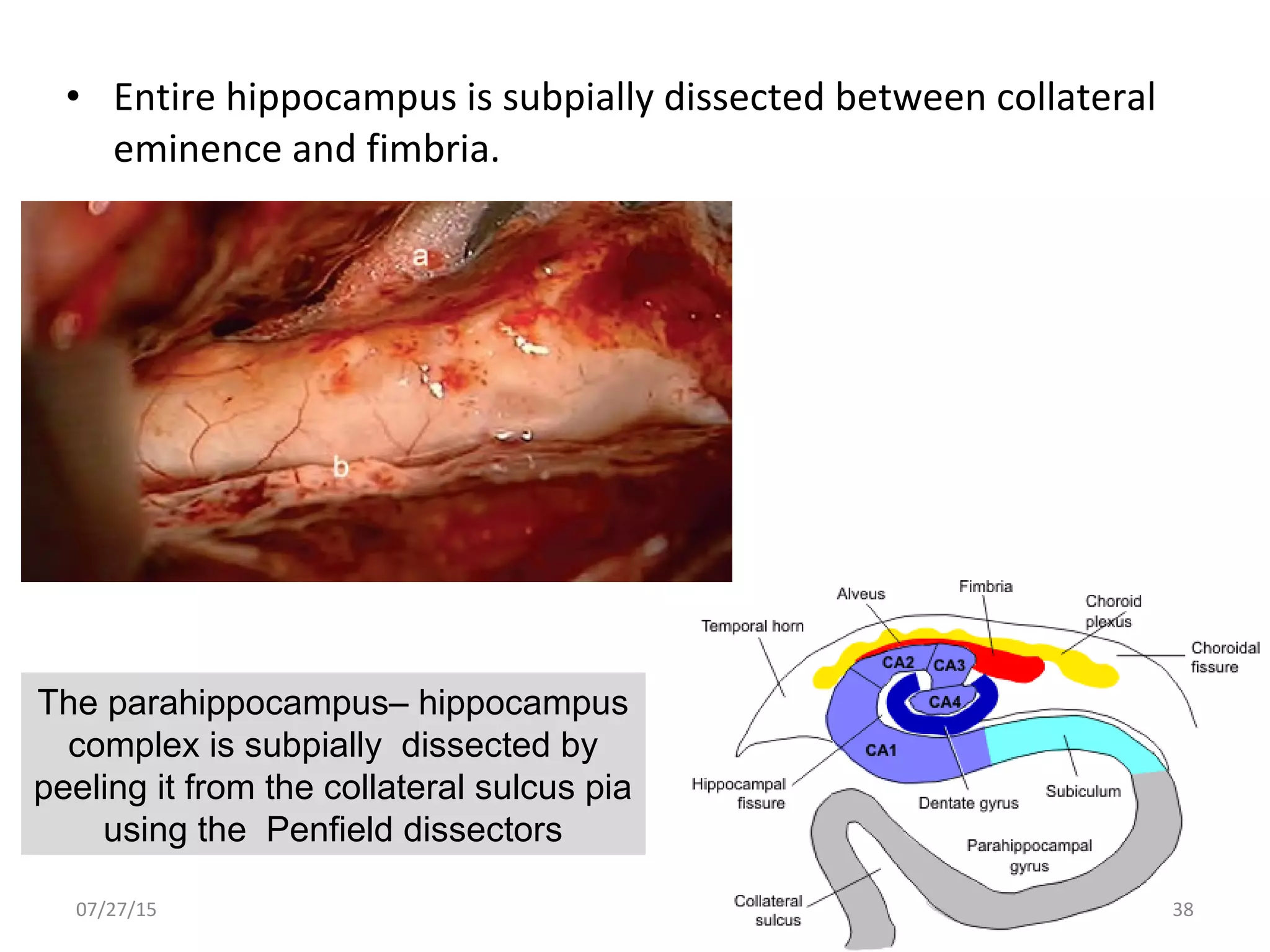 • Entire hippocampus is subpially dissected between collateral eminence and fimbria.

a

b

The parahippocampus– hippocampus complex is subpially dissected by peeling it from the collateral sulcus pia using the Penfield dissectors

Alveus
Fimbria
Choroid plexus
Temporal horn
Choroidal fissure
CA2
CA3
CA4
CA1
Hippocampal fissure
Dentate gyrus
Subiculum
Parahippocampal gyrus
Collateral sulcus

07/27/15

38